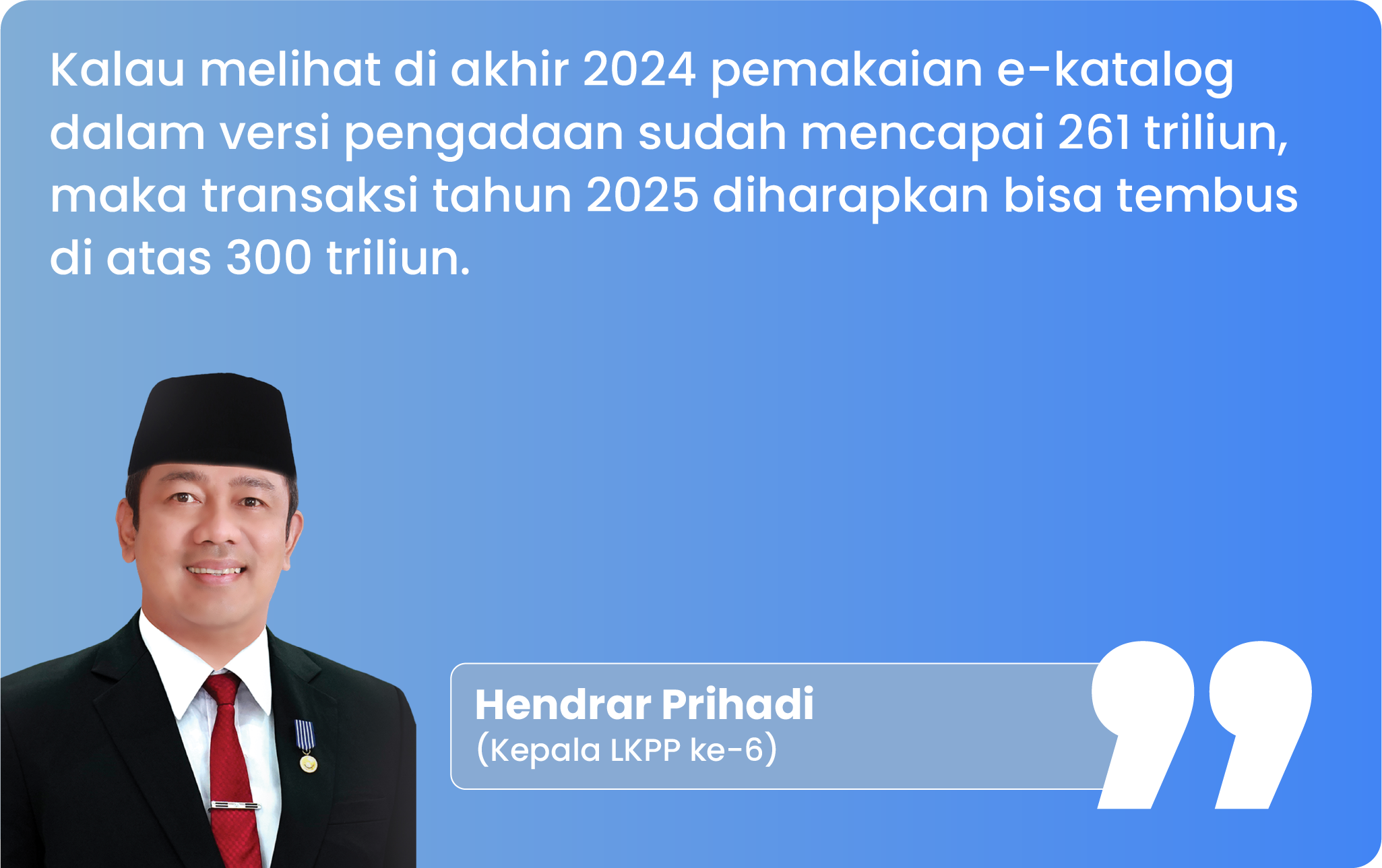 Kalau melihat di akhir 2024 pemakaian e-katalog dalam versi pengadaan sudah mencapai 261 triliun, maka transaksi tahun 2025 diharapkan bisa tembus di atas 300 triliun.

Hendrar Prihadi
(Kepala LKPP ke-6)